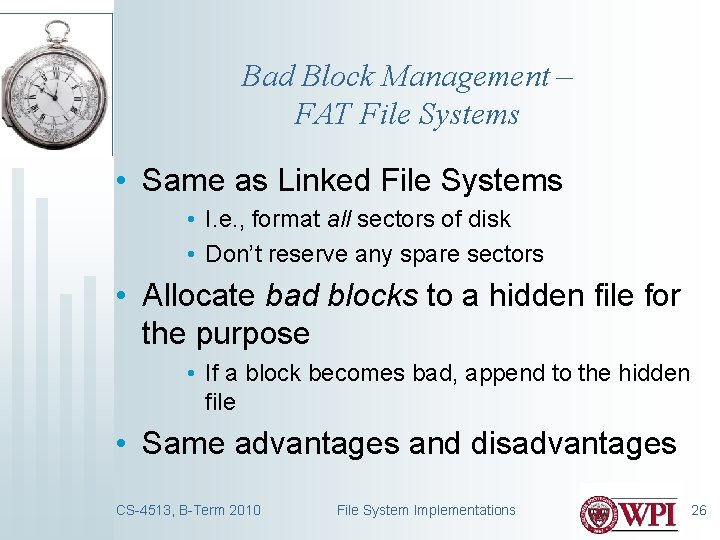 Bad Block Management –
FAT File Systems

• Same as Linked File Systems
  • I.e., format all sectors of disk
  • Don't reserve any spare sectors
• Allocate bad blocks to a hidden file for the purpose
  • If a block becomes bad, append to the hidden file
• Same advantages and disadvantages

CS-4513, B-Term 2010 File System Implementations WPI 26